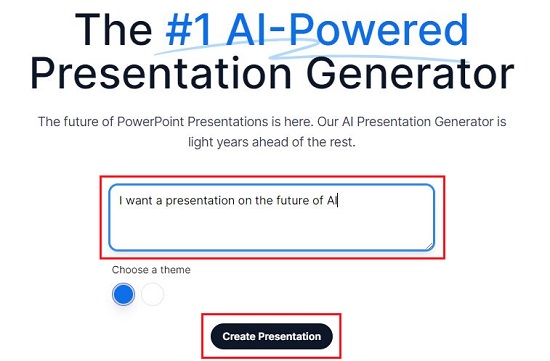 The #1 AI-Powered Presentation Generator

The future of PowerPoint Presentations is here. Our AI Presentation Generator is light years ahead of the rest.

I want a presentation on the future of AI

Choose a theme

Create Presentation